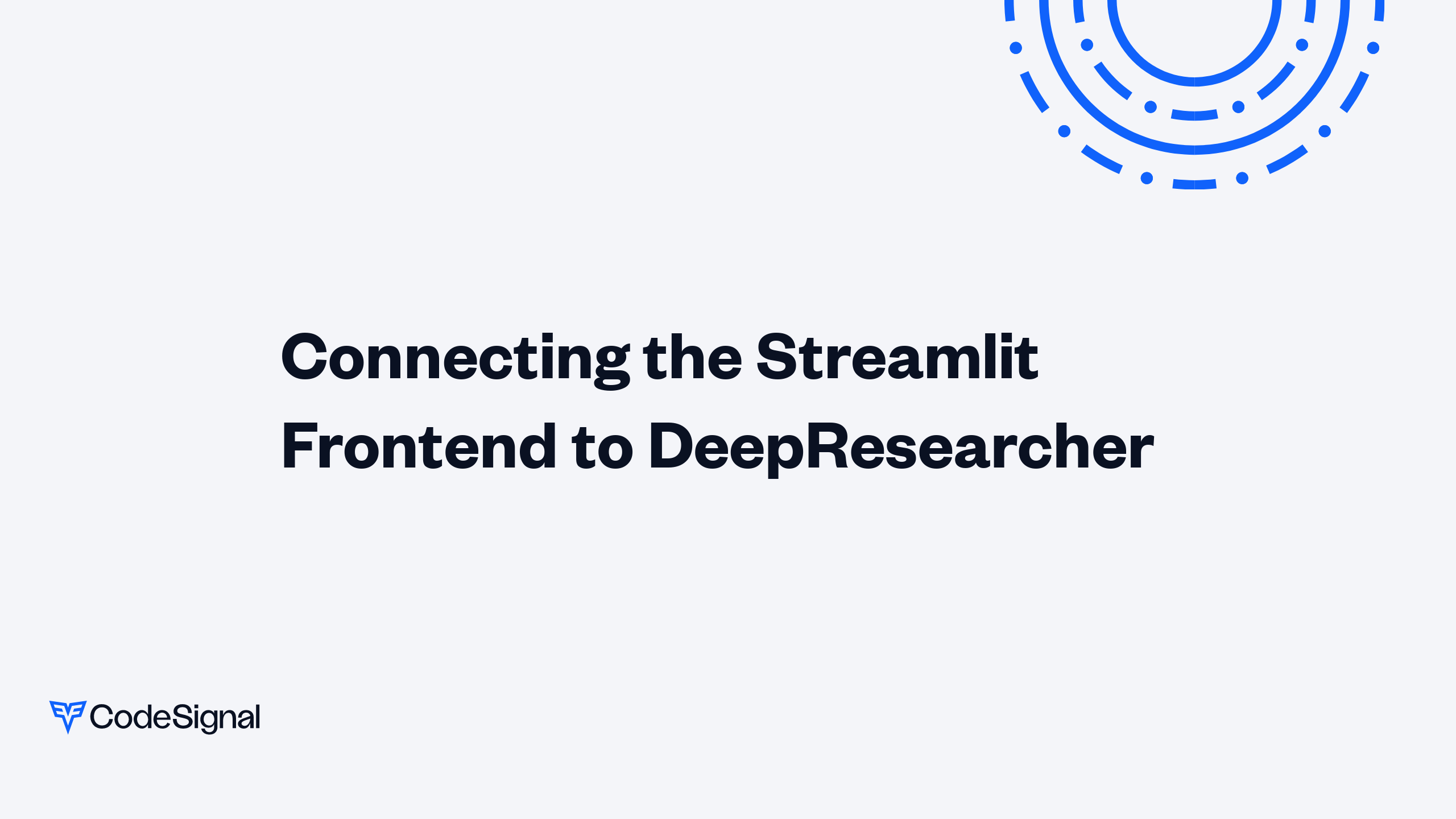 Connecting the Streamlit Frontend to DeepResearcher

CodeSignal